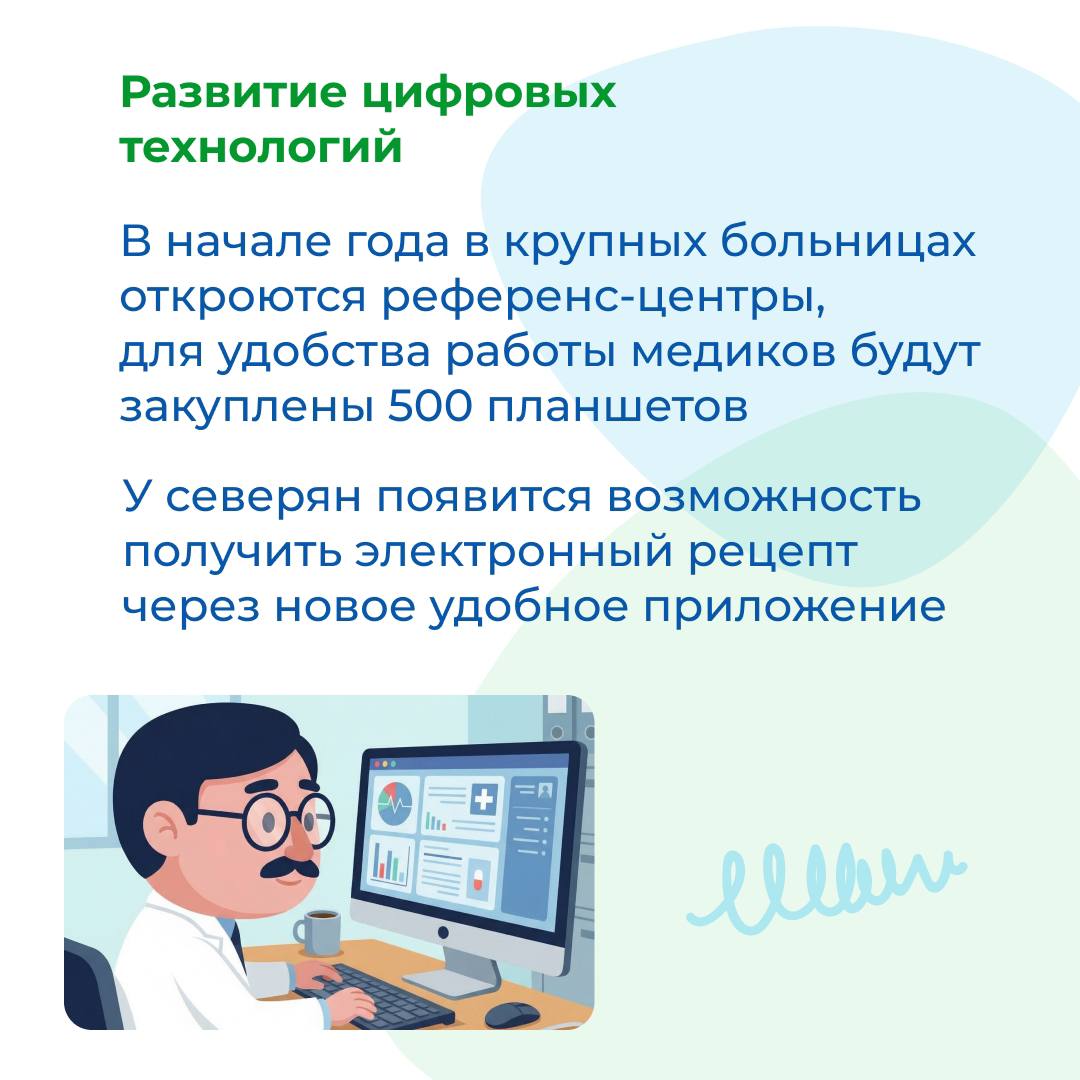 Развитие цифровых технологий

В начале года в крупных больницах откроются референс-центры, для удобства работы медиков будут закуплены 500 планшетов

У северян появится возможность получить электронный рецепт через новое удобное приложение